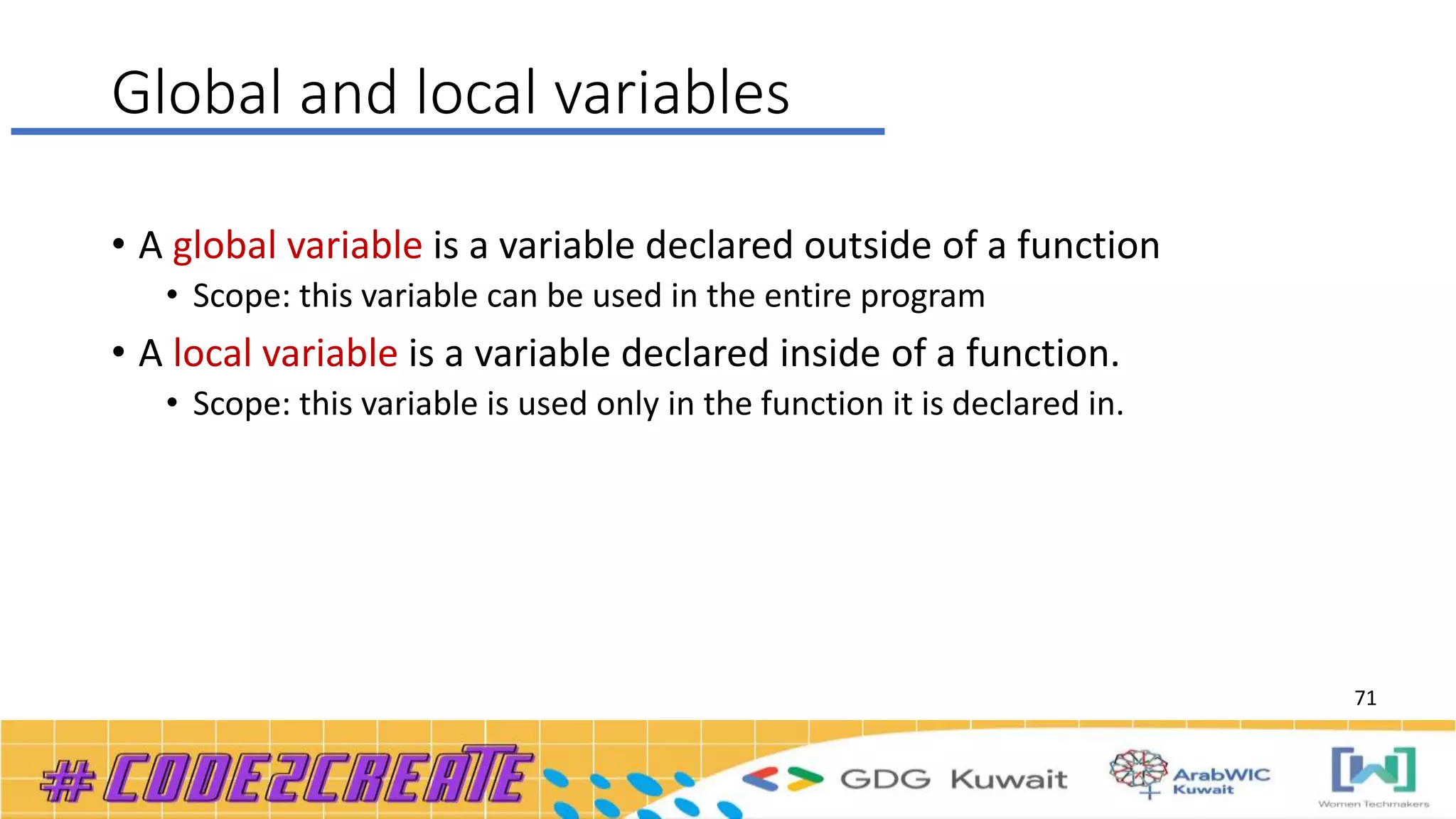 Global and local variables

• A global variable is a variable declared outside of a function
  • Scope: this variable can be used in the entire program
• A local variable is a variable declared inside of a function.
  • Scope: this variable is used only in the function it is declared in.

71

#CODE2CREATE

GDG Kuwait

ArabWIC Kuwait

Women Techmakers